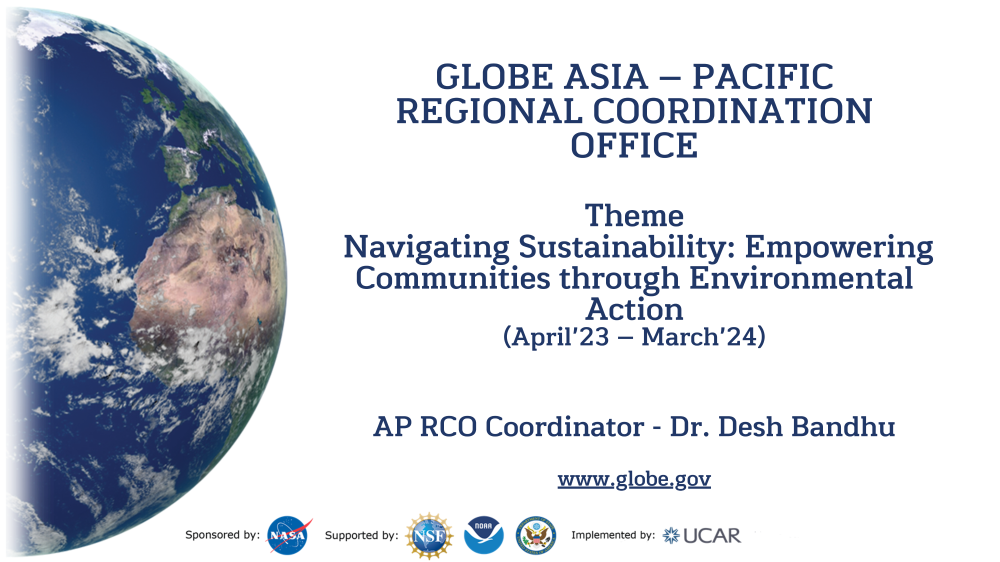 GLOBE ASIA – PACIFIC REGIONAL COORDINATION OFFICE

Theme
Navigating Sustainability: Empowering Communities through Environmental Action
(April'23 – March'24)

AP RCO Coordinator - Dr. Desh Bandhu

www.globe.gov

Sponsored by: NASA Supported by: NSF NOAA Implemented by: UCAR